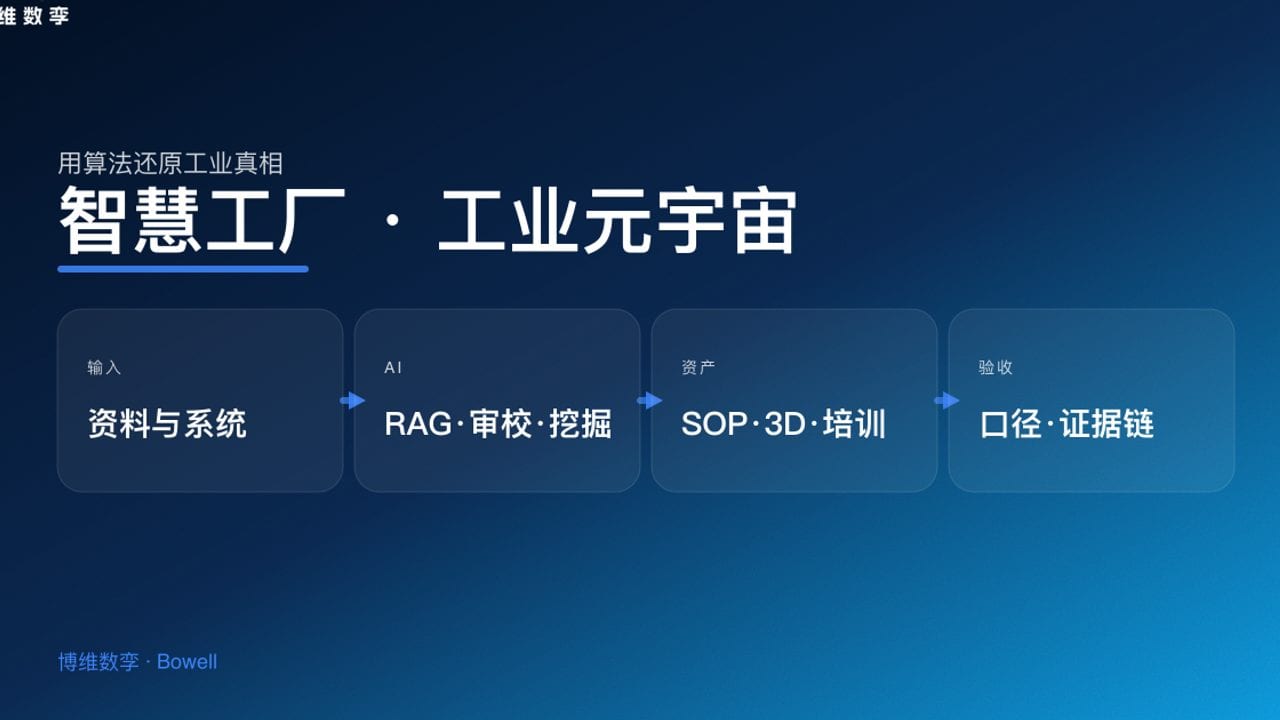 维数孪

用算法还原工业真相

智慧工厂 · 工业元宇宙

输入

资料与系统

AI

RAG·审校·挖掘

资产

SOP·3D·培训

验收

口径·证据链

博维数孪 · Bowell